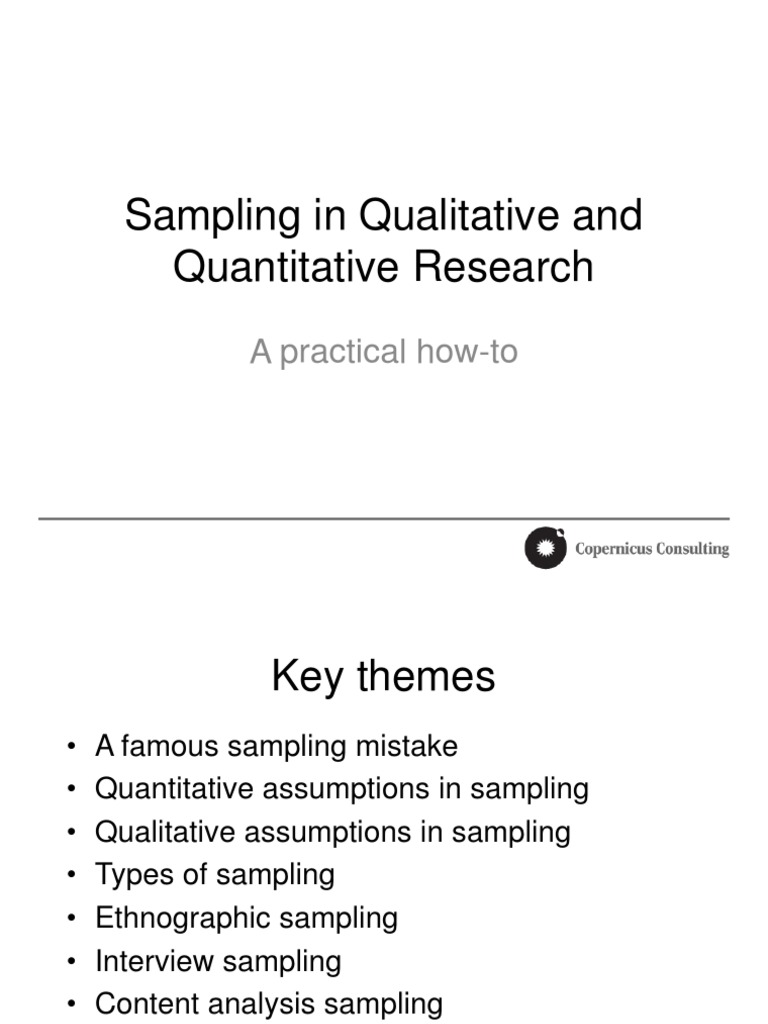 Sampling in Qualitative and Quantitative Research

A practical how-to

Copernicus Consulting

Key themes

• A famous sampling mistake
• Quantitative assumptions in sampling
• Qualitative assumptions in sampling
• Types of sampling
• Ethnographic sampling
• Interview sampling
• Content analysis sampling